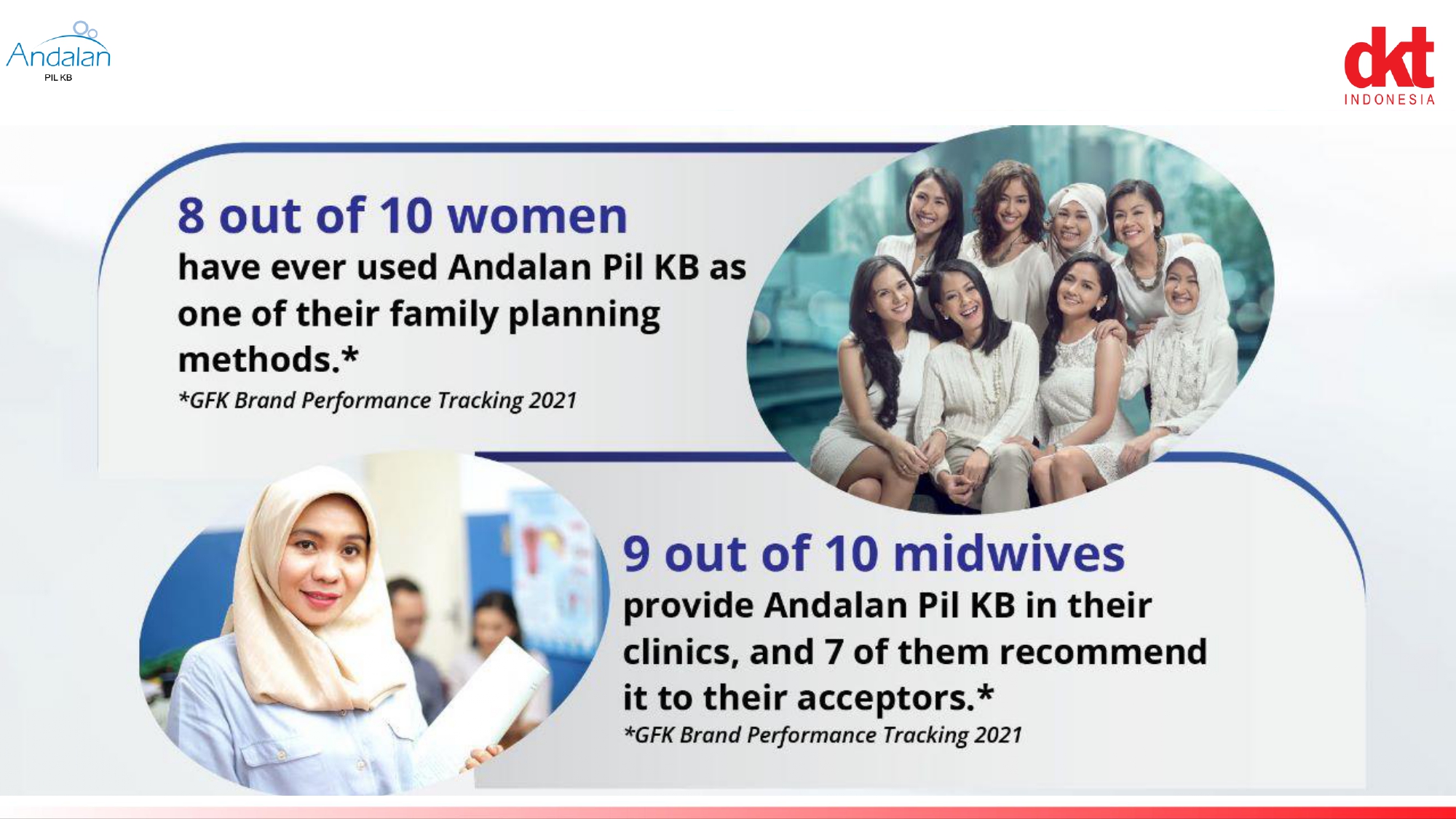 Andalan
PIL KB

dkt
INDONESIA

8 out of 10 women
have ever used Andalan Pil KB as one of their family planning methods.*
*GFK Brand Performance Tracking 2021

9 out of 10 midwives
provide Andalan Pil KB in their clinics, and 7 of them recommend it to their acceptors.*
*GFK Brand Performance Tracking 2021